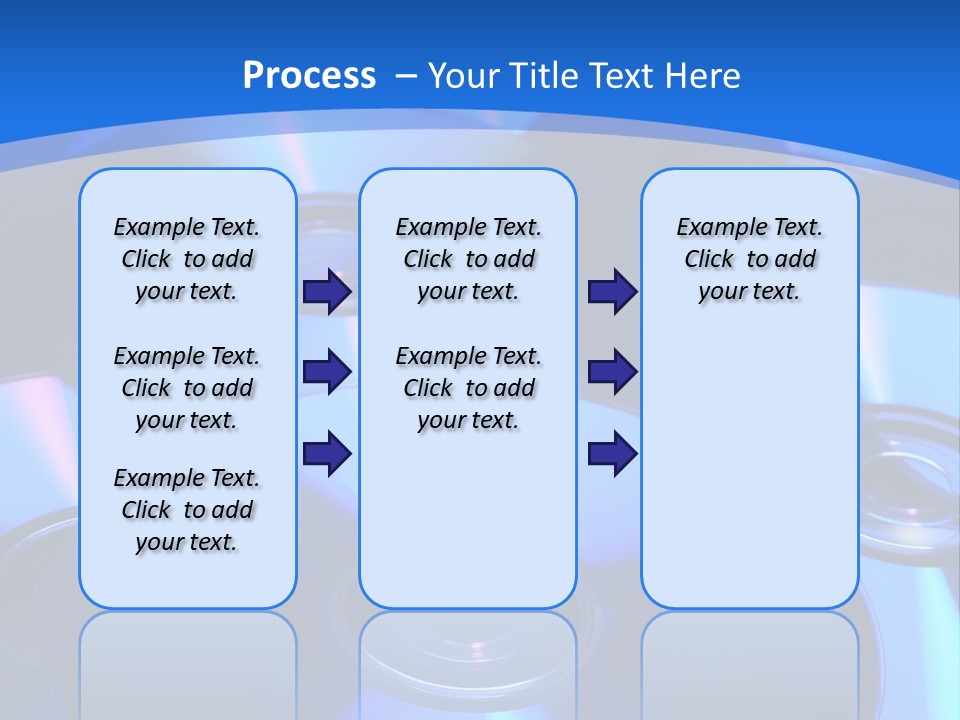 Process – Your Title Text Here

Example Text. Click to add your text.

Example Text. Click to add your text.

Example Text. Click to add your text.

Example Text. Click to add your text.

Example Text. Click to add your text.

Example Text. Click to add your text.